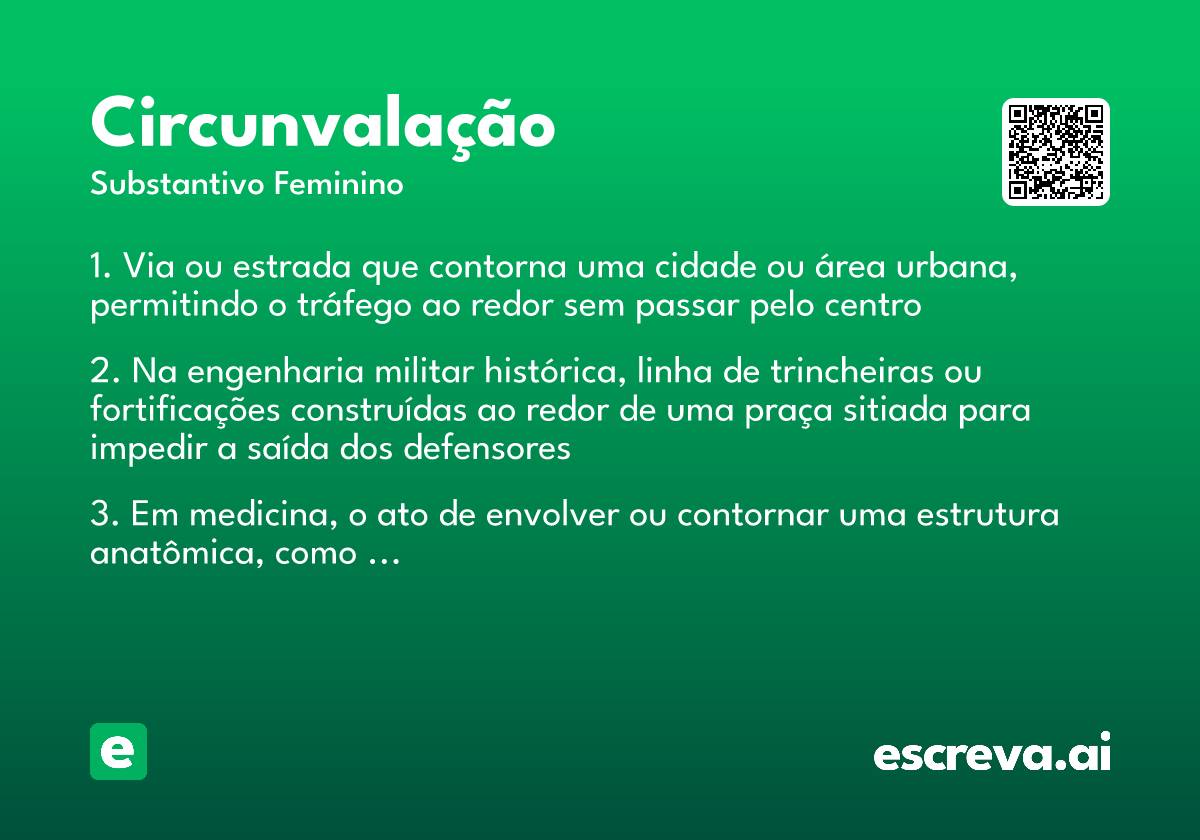 Circunvalação
Substantivo Feminino

1. Via ou estrada que contorna uma cidade ou área urbana, permitindo o tráfego ao redor sem passar pelo centro

2. Na engenharia militar histórica, linha de trincheiras ou fortificações construídas ao redor de uma praça sitiada para impedir a saída dos defensores

3. Em medicina, o ato de envolver ou contornar uma estrutura anatômica, como …

e

escreva.ai